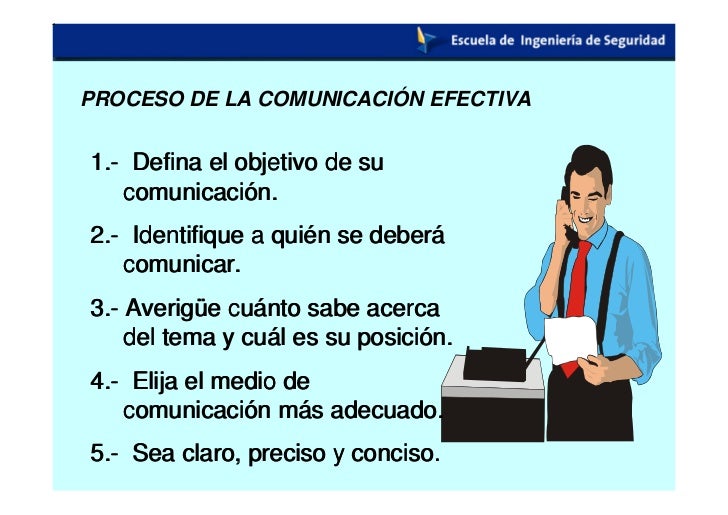 Escuela de Ingeniería de Seguridad

PROCESO DE LA COMUNICACIÓN EFECTIVA

1.- Defina el objetivo de su comunicación.

2.- Identifique a quién se deberá comunicar.

3.- Averigüe cuánto sabe acerca del tema y cuál es su posición.

4.- Elija el medio de comunicación más adecuado.

5.- Sea claro, preciso y conciso.